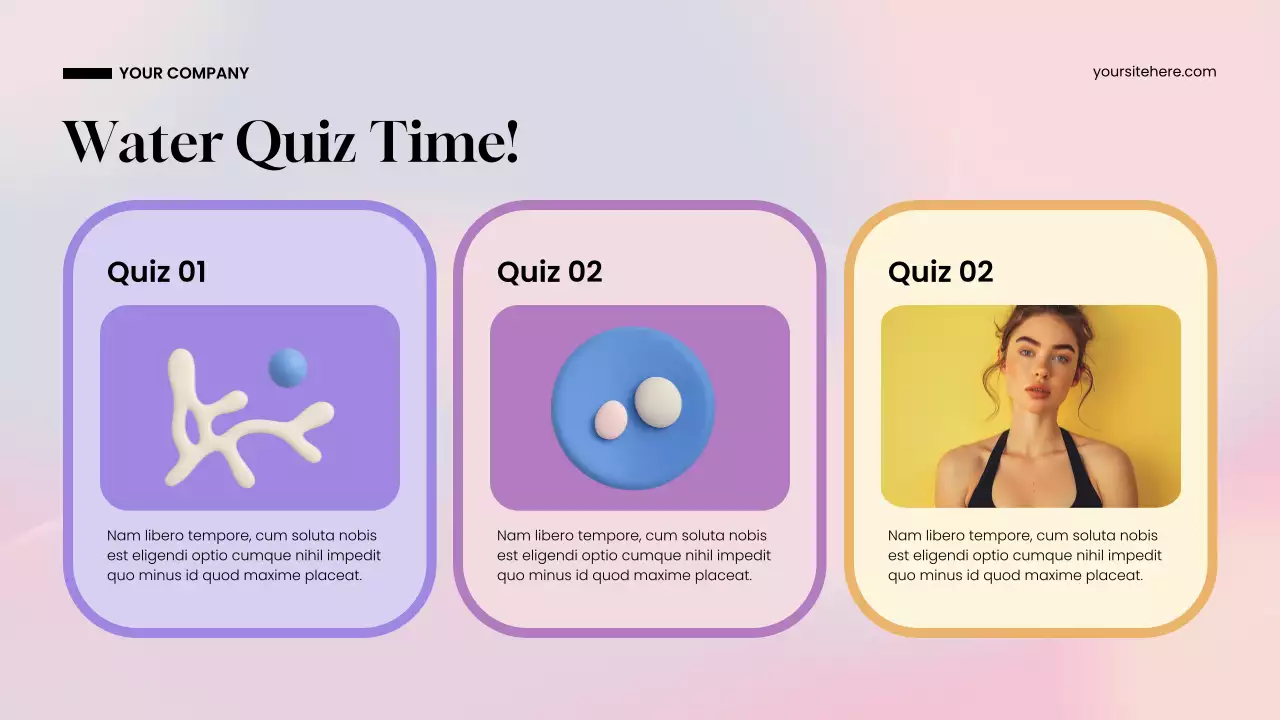 YOUR COMPANY

yoursitehere.com

Water Quiz Time!

Quiz 01

Nam libero tempore, cum soluta nobis est eligendi optio cumque nihil impedit quo minus id quod maxime placeat.

Quiz 02

Nam libero tempore, cum soluta nobis est eligendi optio cumque nihil impedit quo minus id quod maxime placeat.

Quiz 02

Nam libero tempore, cum soluta nobis est eligendi optio cumque nihil impedit quo minus id quod maxime placeat.